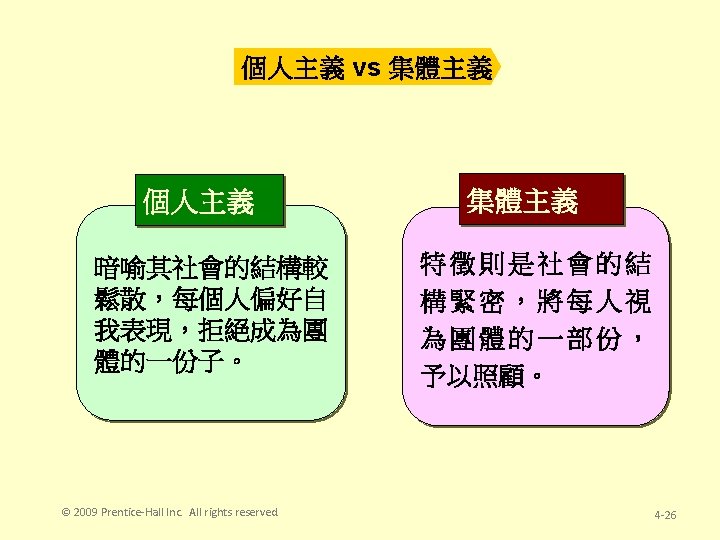 個人主義 vs 集體主義

個人主義

暗喻其社會的結構較鬆散，每個人偏好自我表現，拒絕成為團體的一份子。

集體主義

特徵則是社會的結構緊密，將每人視為團體的一部份，予以照顧。

© 2009 Prentice-Hall Inc. All rights reserved

4-26